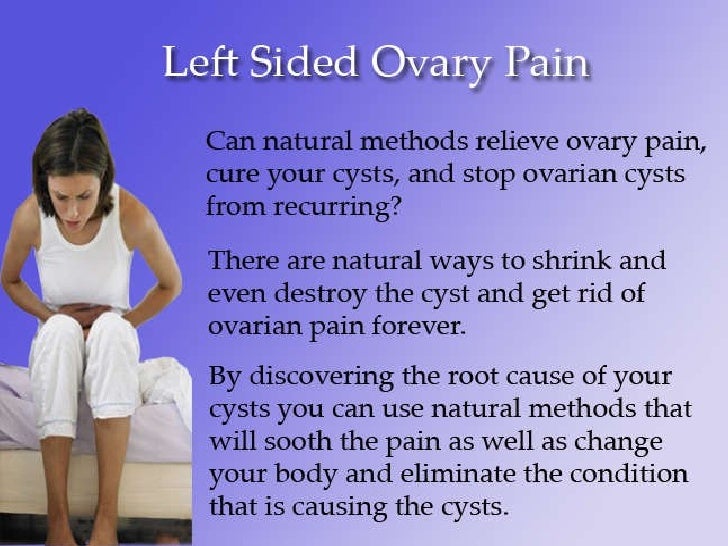 Left Sided Ovary Pain

Can natural methods relieve ovary pain, cure your cysts, and stop ovarian cysts from recurring?

There are natural ways to shrink and even destroy the cyst and get rid of ovarian pain forever.

By discovering the root cause of your cysts you can use natural methods that will sooth the pain as well as change your body and eliminate the condition that is causing the cysts.